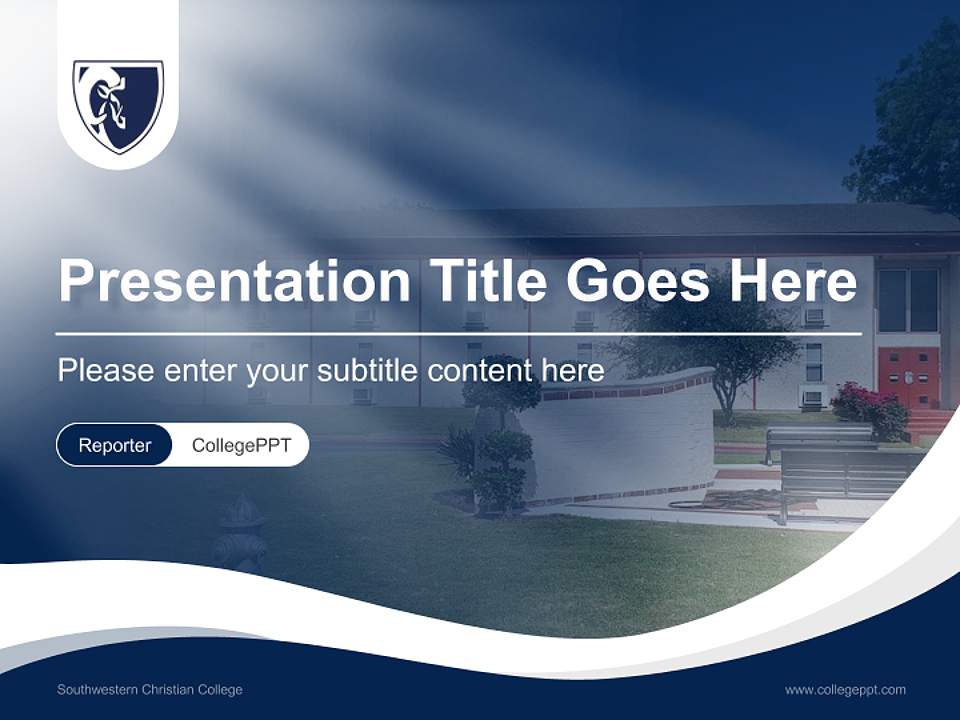 Presentation Title Goes Here

Please enter your subtitle content here

Reporter CollegePPT

Southwestern Christian College

www.collegeppt.com